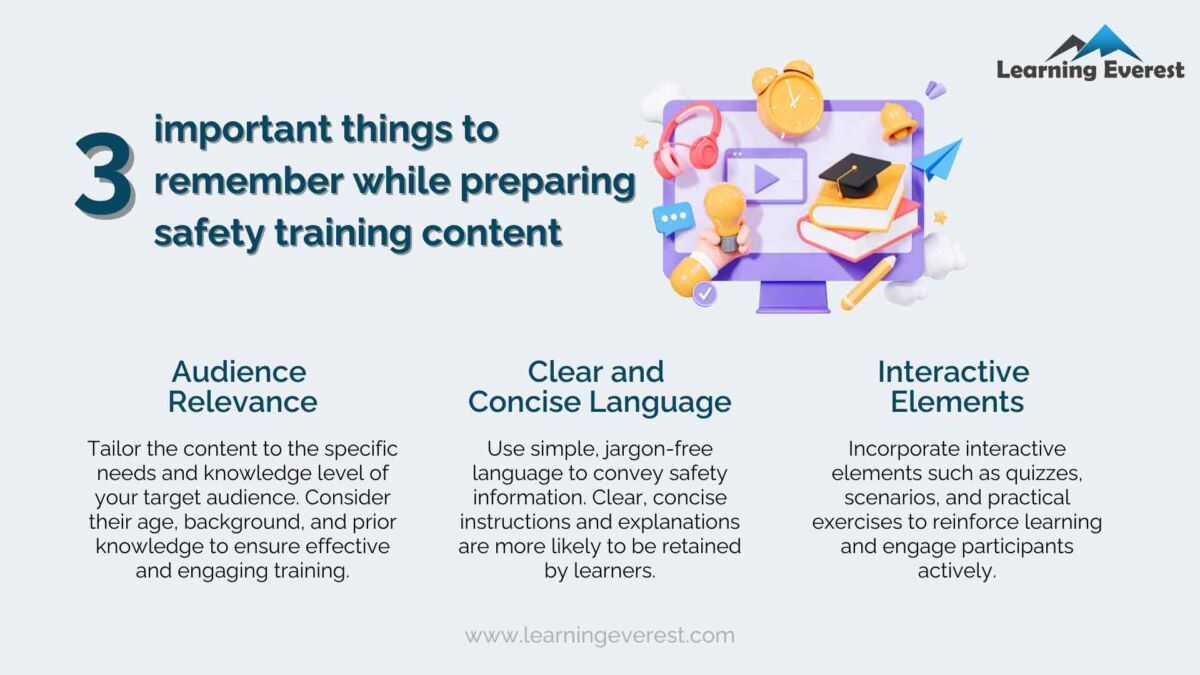 Learning Everest

3 important things to remember while preparing safety training content

Audience Relevance

Tailor the content to the specific needs and knowledge level of your target audience. Consider their age, background, and prior knowledge to ensure effective and engaging training.

Clear and Concise Language

Use simple, jargon-free language to convey safety information. Clear, concise instructions and explanations are more likely to be retained by learners.

Interactive Elements

Incorporate interactive elements such as quizzes, scenarios, and practical exercises to reinforce learning and engage participants actively.

www.learningeverest.com